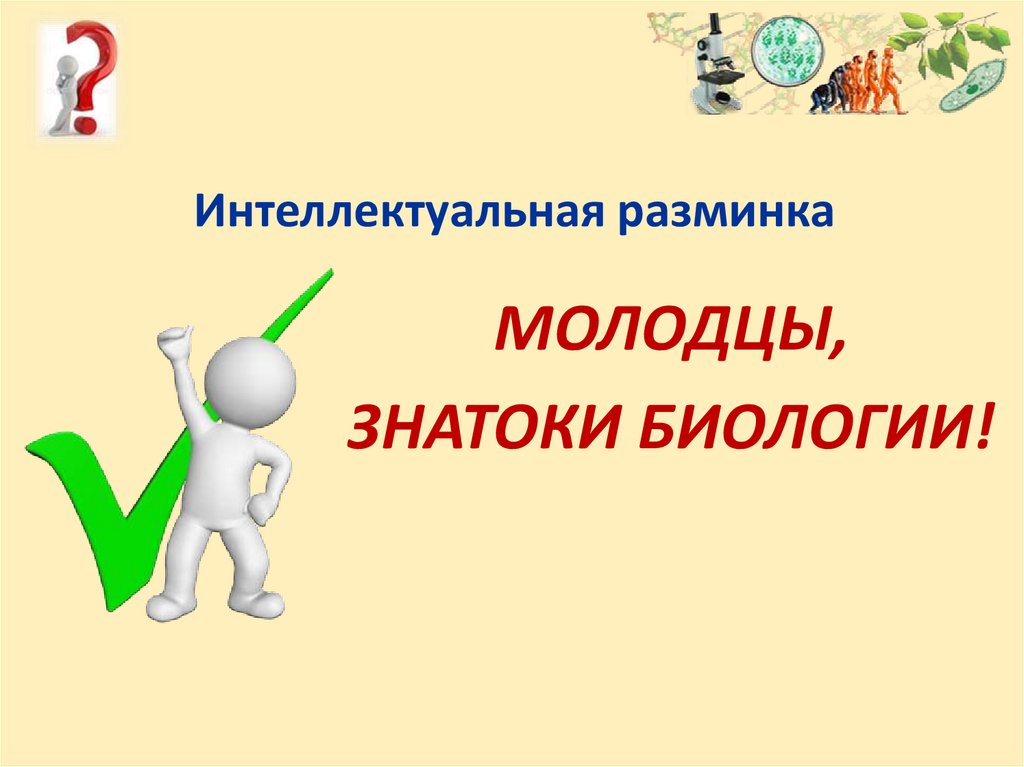 Интеллектуальная разминка

МОЛОДЦЫ,
ЗНАТОКИ БИОЛОГИИ!